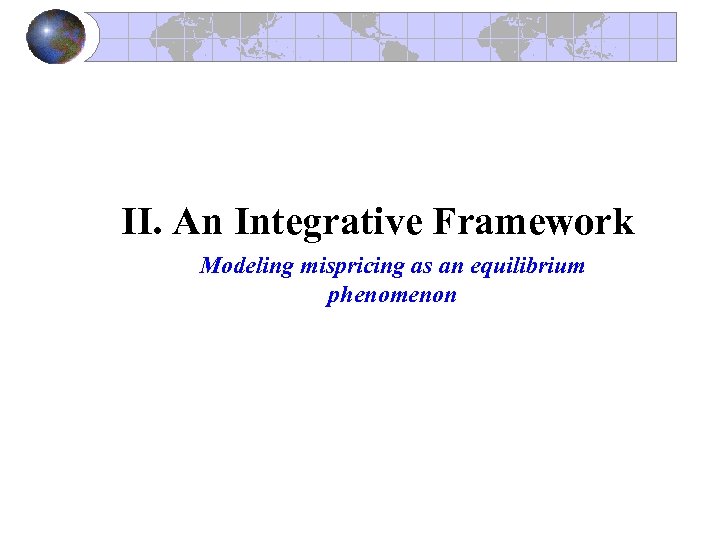 II. An Integrative Framework

Modeling mispricing as an equilibrium phenomenon